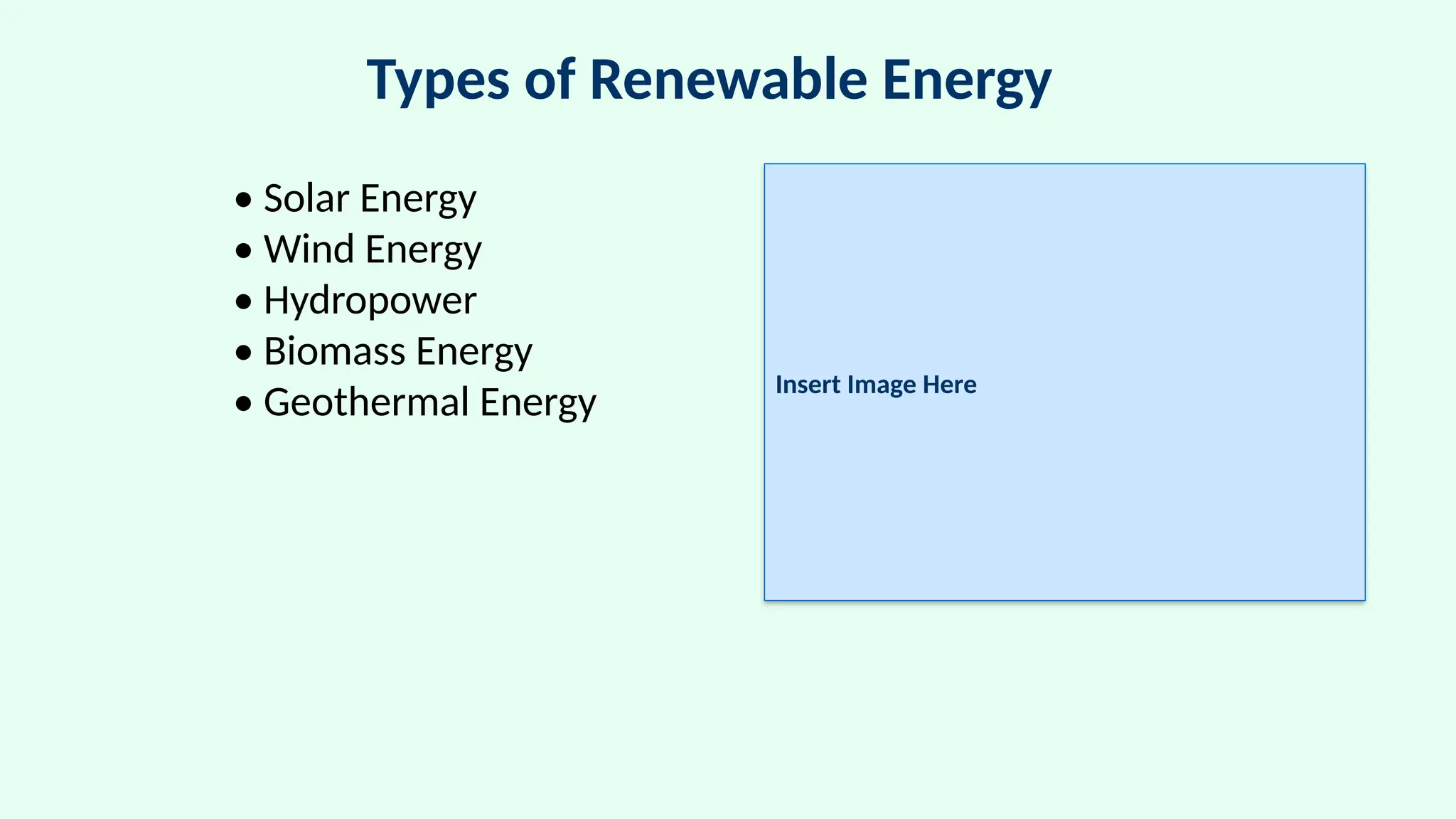 Types of Renewable Energy

• Solar Energy
• Wind Energy
• Hydropower
• Biomass Energy
• Geothermal Energy

Insert Image Here